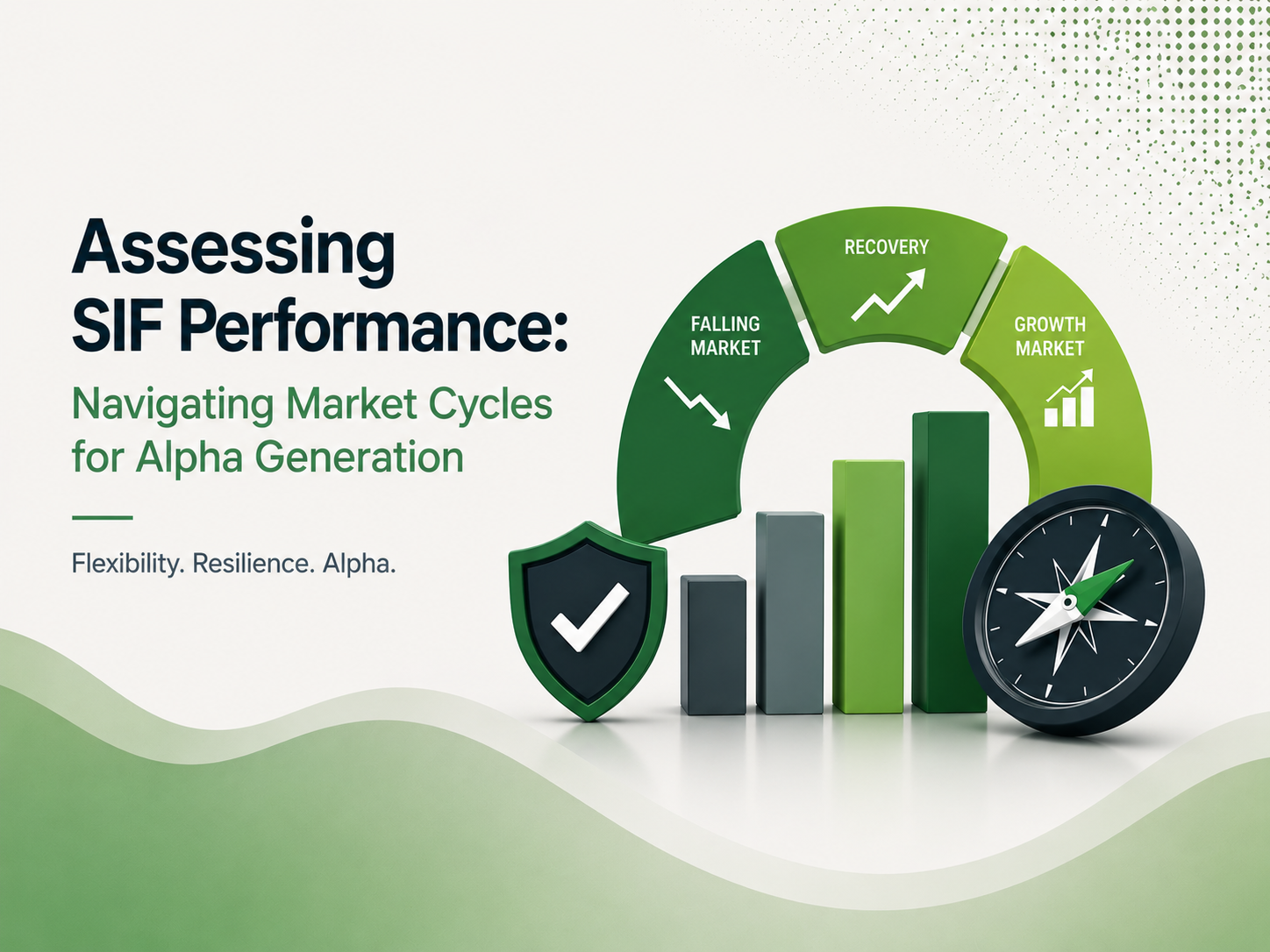 Assessing SIF Performance:

Navigating Market Cycles for Alpha Generation

Flexibility. Resilience. Alpha.

FALLING MARKET

RECOVERY

GROWTH MARKET